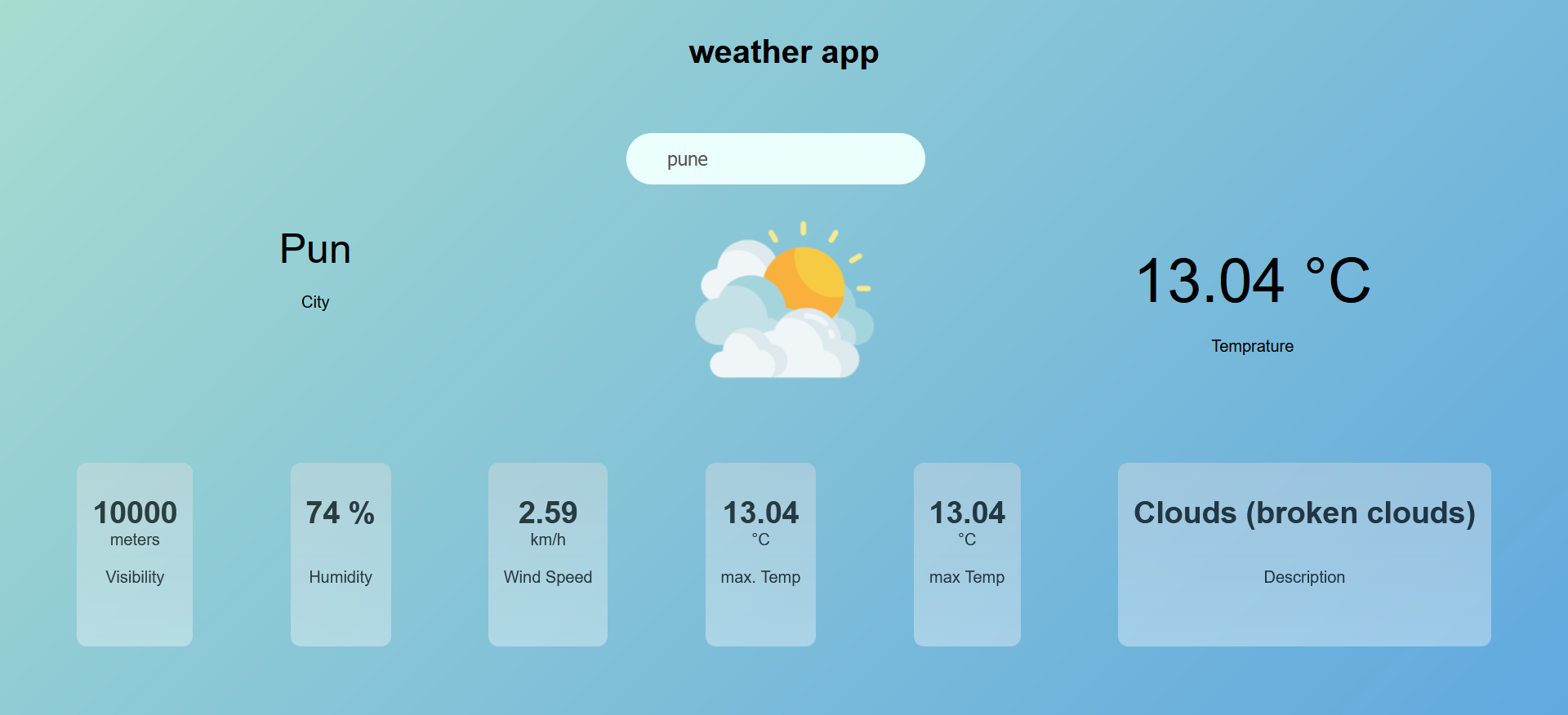 weather app

pune

Pun

City

13.04 °C

Temprature

10000
meters

Visibility

74 %

Humidity

2.59
km/h

Wind Speed

13.04
°C

max. Temp

13.04
°C

max Temp

Clouds (broken clouds)

Description